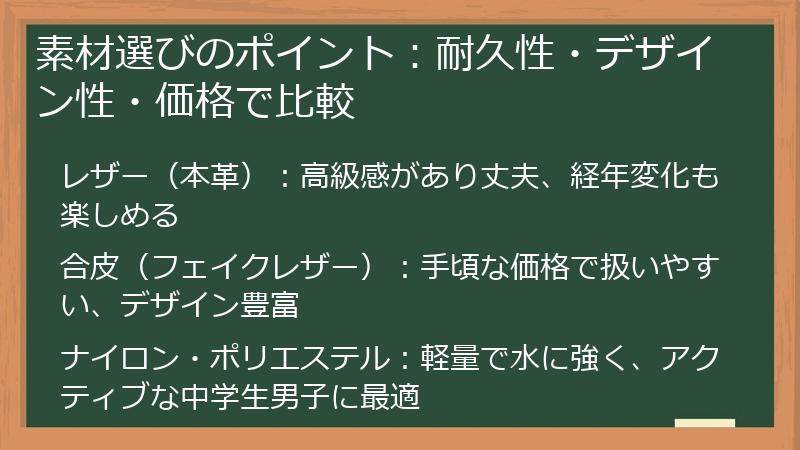 素材選びのポイント：耐久性・デザイン性・価格で比較

レザー（本革）：高級感があり丈夫、経年変化も楽しめる

合皮（フェイクレザー）：手頃な価格で扱いやすい、デザイン豊富

ナイロン・ポリエステル：軽量で水に強く、アクティブな中学生男子に最適